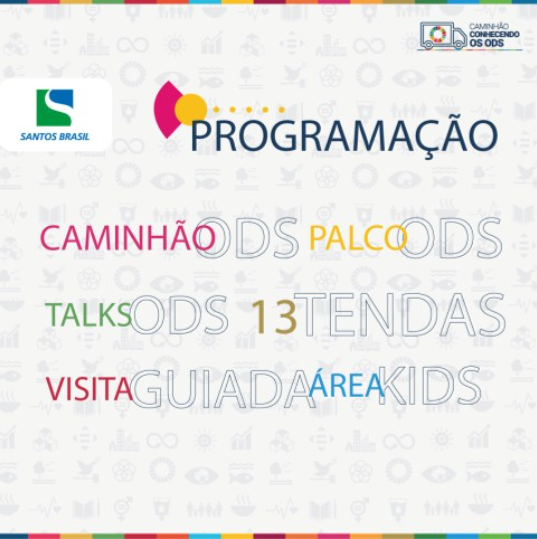 CAMINHÃO CONHECENDO OS ODS

SANTOS BRASIL

PROGRAMAÇÃO

CAMINHÃO ODS PALCO ODS

TALKS ODS 13 TENDAS

VISITA GUIADA ÁREA KIDS